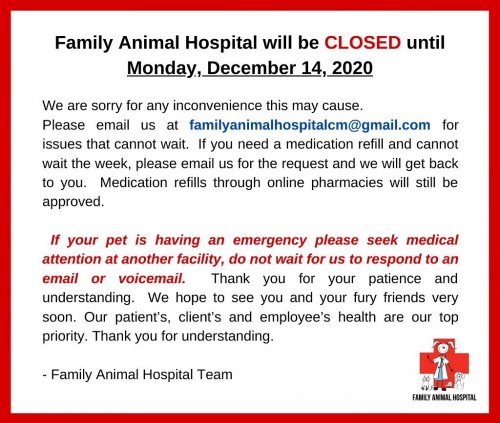 Family Animal Hospital will be CLOSED until Monday, December 14, 2020

We are sorry for any inconvenience this may cause.
Please email us at familyanimalhospitalcm@gmail.com for issues that cannot wait. If you need a medication refill and cannot wait the week, please email us for the request and we will get back to you. Medication refills through online pharmacies will still be approved.

If your pet is having an emergency please seek medical attention at another facility, do not wait for us to respond to an email or voicemail. Thank you for your patience and understanding. We hope to see you and your fury friends very soon. Our patient's, client's and employee's health are our top priority. Thank you for understanding.

- Family Animal Hospital Team

FAMILY ANIMAL HOSPITAL